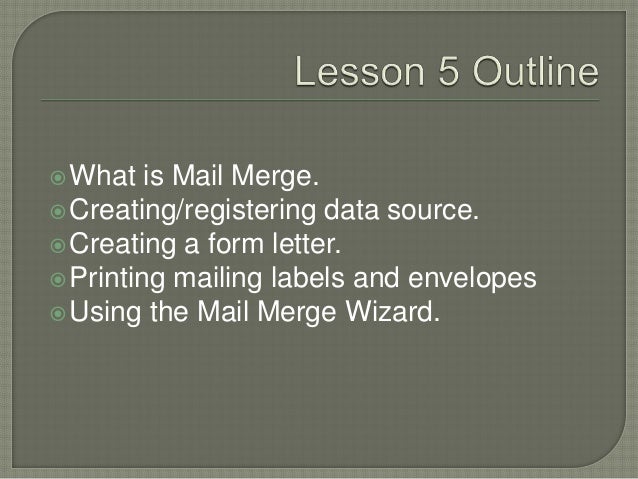 Lesson 5 Outline

What is Mail Merge.
Creating/registering data source.
Creating a form letter.
Printing mailing labels and envelopes
Using the Mail Merge Wizard.